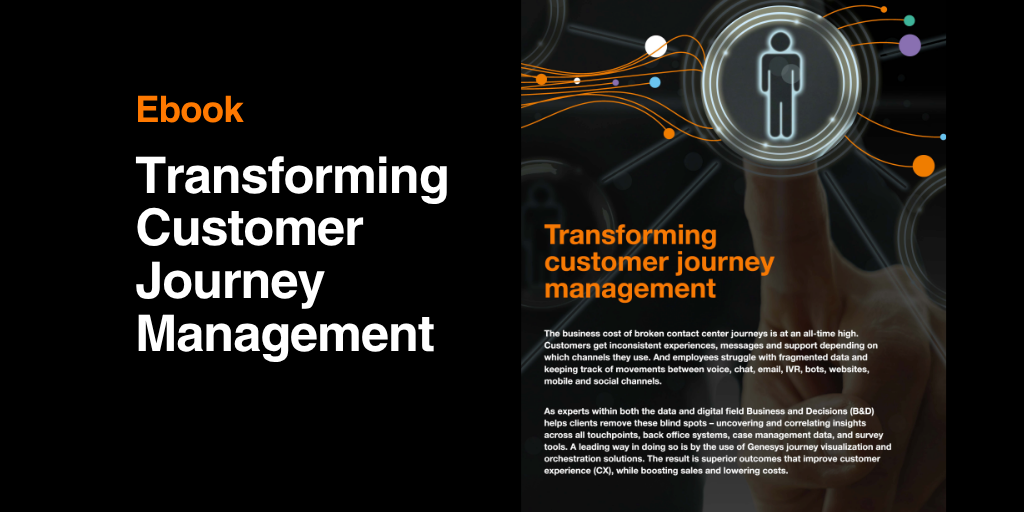 Ebook

Transforming Customer Journey Management

Transforming customer journey management

The business cost of broken contact center journeys is at an all-time high. Customers get inconsistent experiences, messages and support depending on which channels they use. And employees struggle with fragmented data and keeping track of movements between voice, chat, email, IVR, bots, websites, mobile and social channels.

As experts within both the data and digital field Business and Decisions (B&D) helps clients remove these blind spots – uncovering and correlating insights across all touchpoints, back office systems, case management data, and survey tools. A leading way in doing so is by the use of Genesys journey visualization and orchestration solutions. The result is superior outcomes that improve customer experience (CX), while boosting sales and lowering costs.